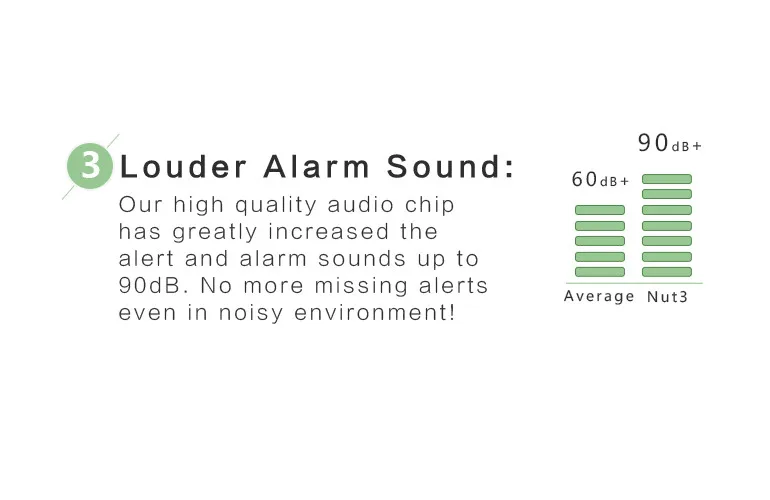 3 Louder Alarm Sound:

Our high quality audio chip has greatly increased the alert and alarm sounds up to 90dB. No more missing alerts even in noisy environment!

90dB+

60dB+

Average Nut3